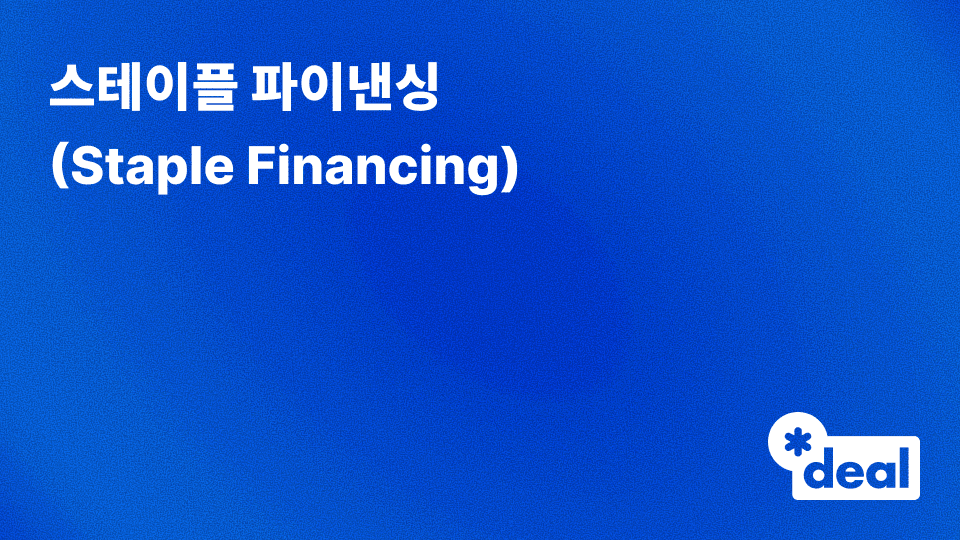 스테이플 파이낸싱
(Staple Financing)

*deal